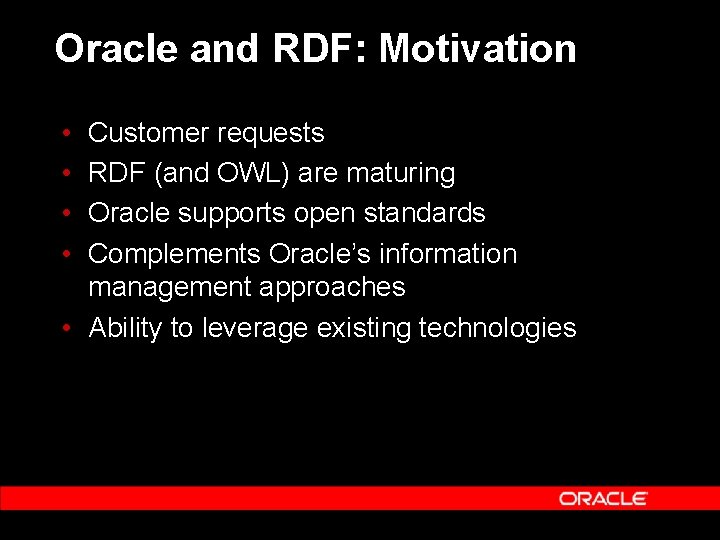 Oracle and RDF: Motivation

• Customer requests
• RDF (and OWL) are maturing
• Oracle supports open standards
• Complements Oracle's information management approaches
• Ability to leverage existing technologies

ORACLE